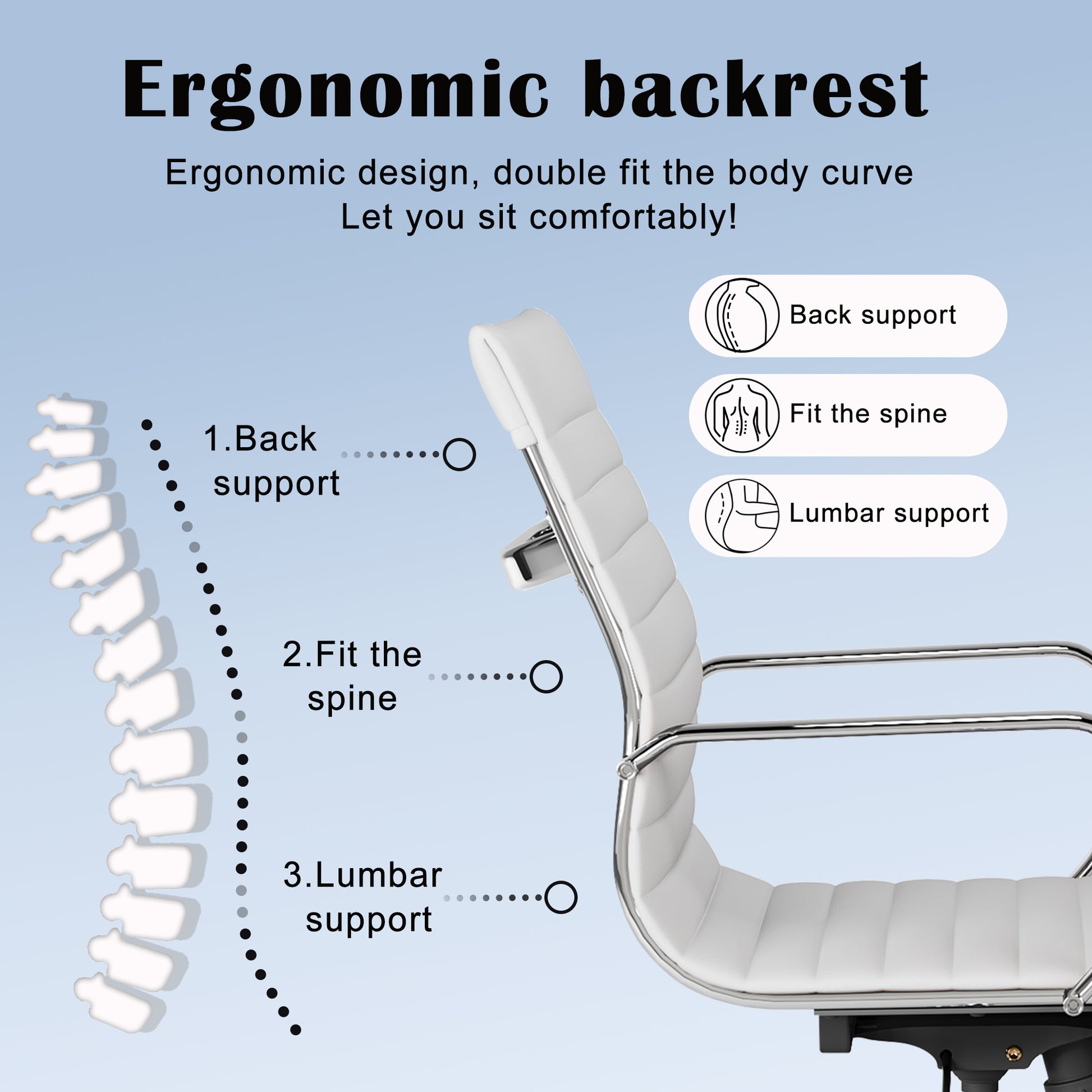 Ergonomic backrest

Ergonomic design, double fit the body curve
Let you sit comfortably!

Back support

Fit the spine

Lumbar support

1.Back support

2.Fit the spine

3.Lumbar support